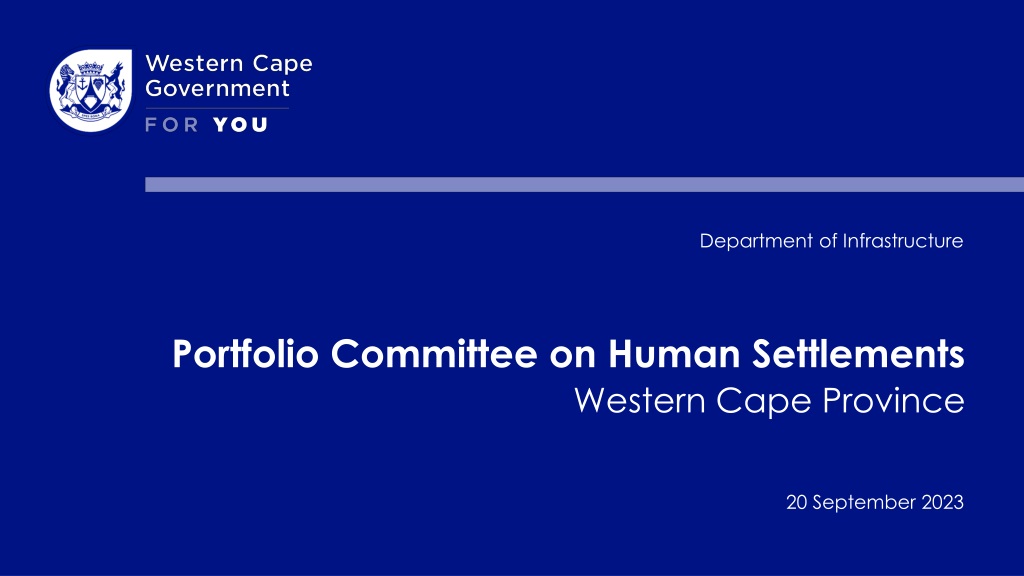 Western Cape Government

FOR YOU

Department of Infrastructure

Portfolio Committee on Human Settlements
Western Cape Province

20 September 2023